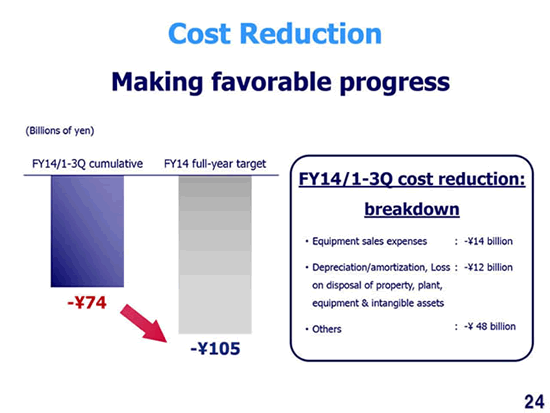 Cost Reduction

Making favorable progress

(Billions of yen)

FY14/1-3Q cumulative

FY14 full-year target

-¥74

-¥105

FY14/1-3Q cost reduction: breakdown

・Equipment sales expenses : -¥14 billion

・Depreciation/amortization, Loss on disposal of property, plant, equipment & intangible assets : -¥12 billion

・Others : -¥ 48 billion

24